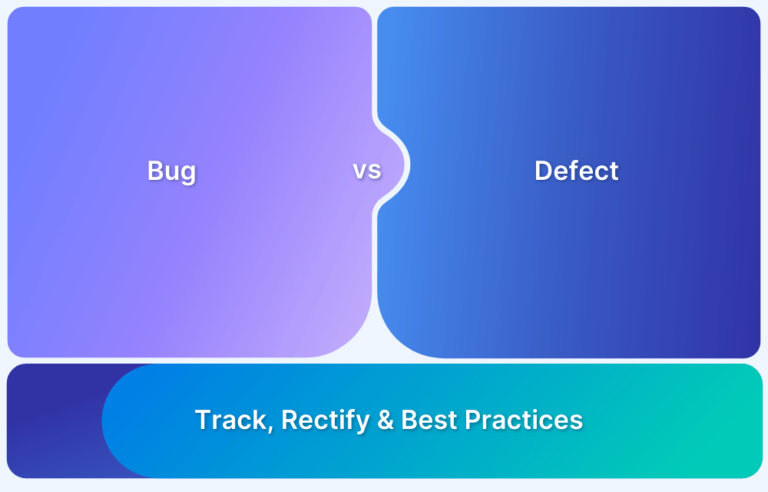 Bug vs Defect

Track, Rectify & Best Practices